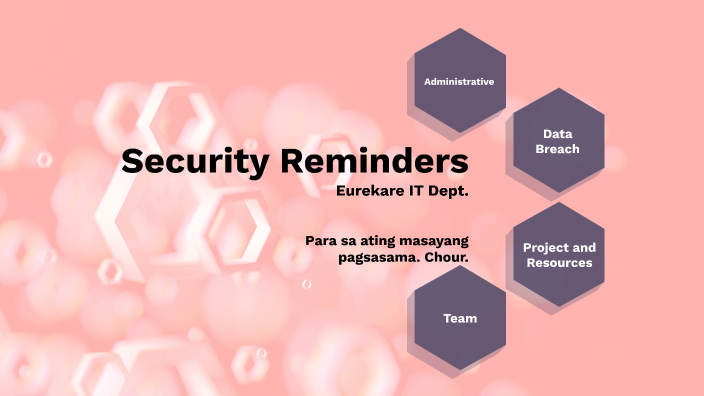 Security Reminders
Eurekare IT Dept.

Para sa ating masayang pagsasama. Chour.

Administrative

Data Breach

Project and Resources

Team